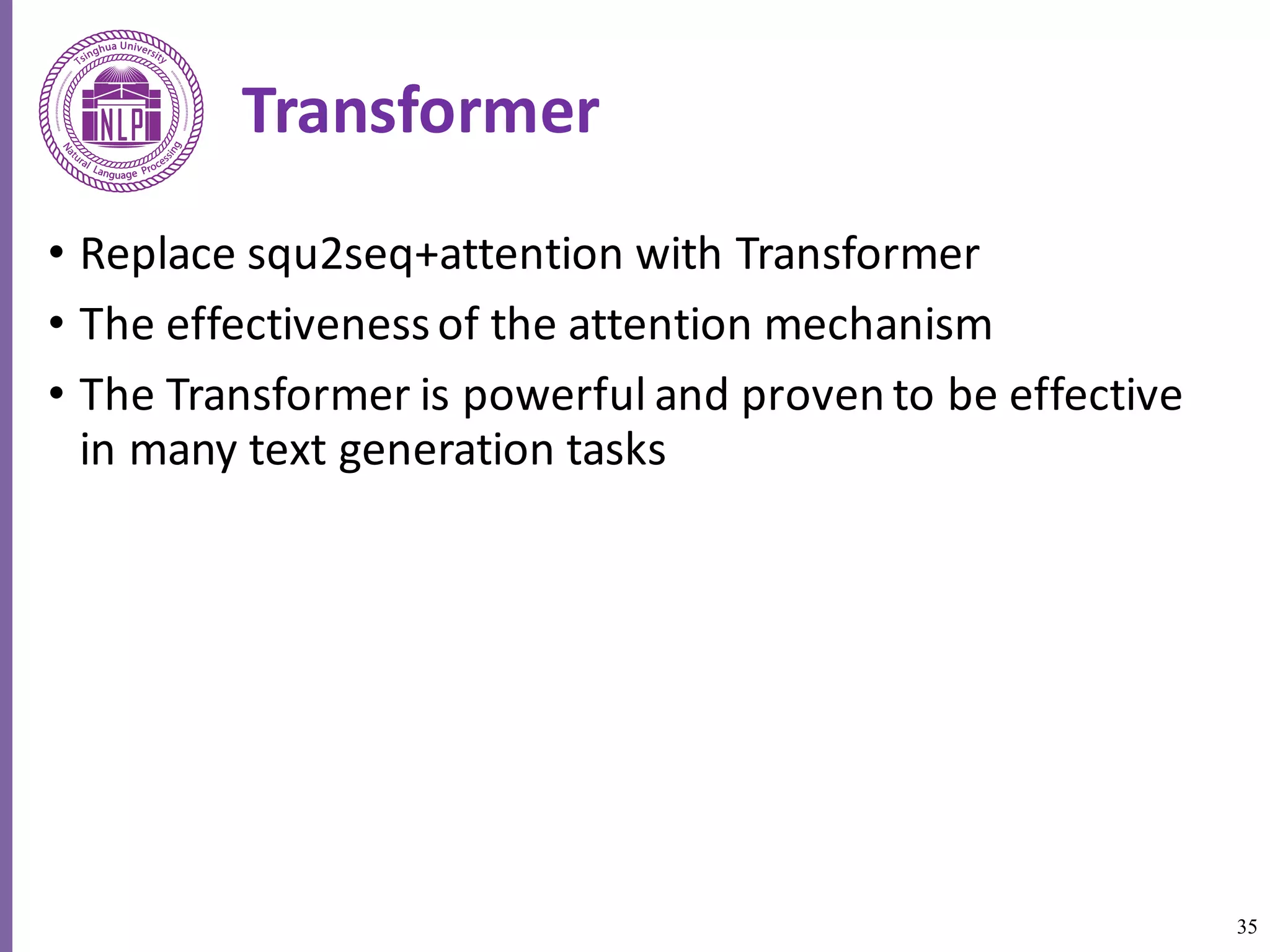 Tsinghua University
NLP
Natural Language Processing

Transformer

• Replace squ2seq+attention with Transformer
• The effectiveness of the attention mechanism
• The Transformer is powerful and proven to be effective in many text generation tasks

35